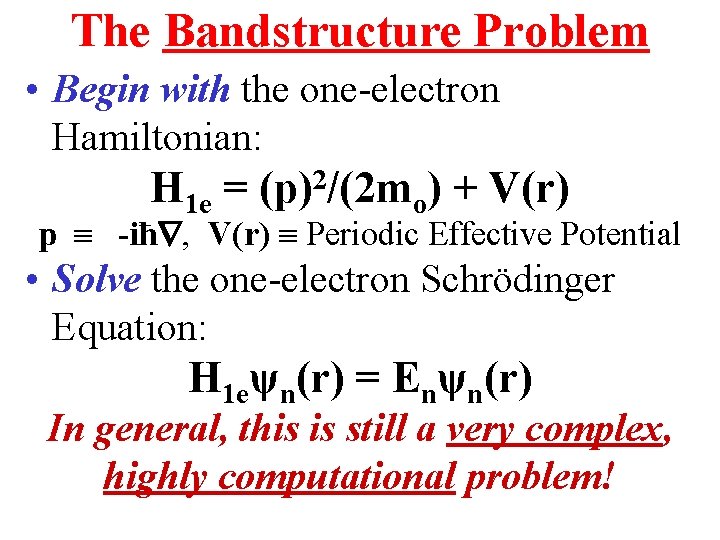 The Bandstructure Problem

• Begin with the one-electron Hamiltonian:

$H_{1e} = (p)^2/(2m_o) + V(r)$

$p \equiv -i\hbar\nabla$, $V(r) \equiv$ Periodic Effective Potential

• Solve the one-electron Schrödinger Equation:

$H_{1e}\psi_n(r) = E_n\psi_n(r)$

In general, this is still a very complex, highly computational problem!